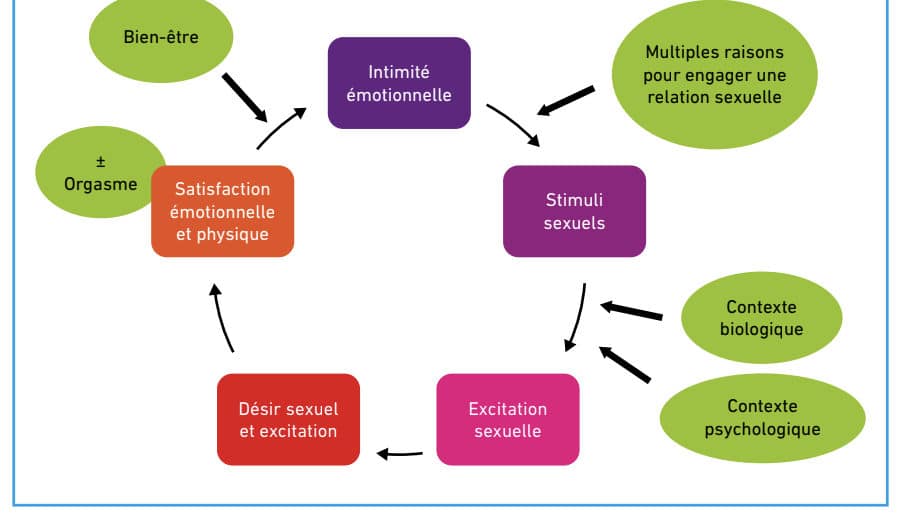 Bien-être

Intimité émotionnelle

Multiples raisons pour engager une relation sexuelle

±
Orgasme

Satisfaction émotionnelle et physique

Stimuli sexuels

Contexte biologique

Contexte psychologique

Désir sexuel et excitation

Excitation sexuelle